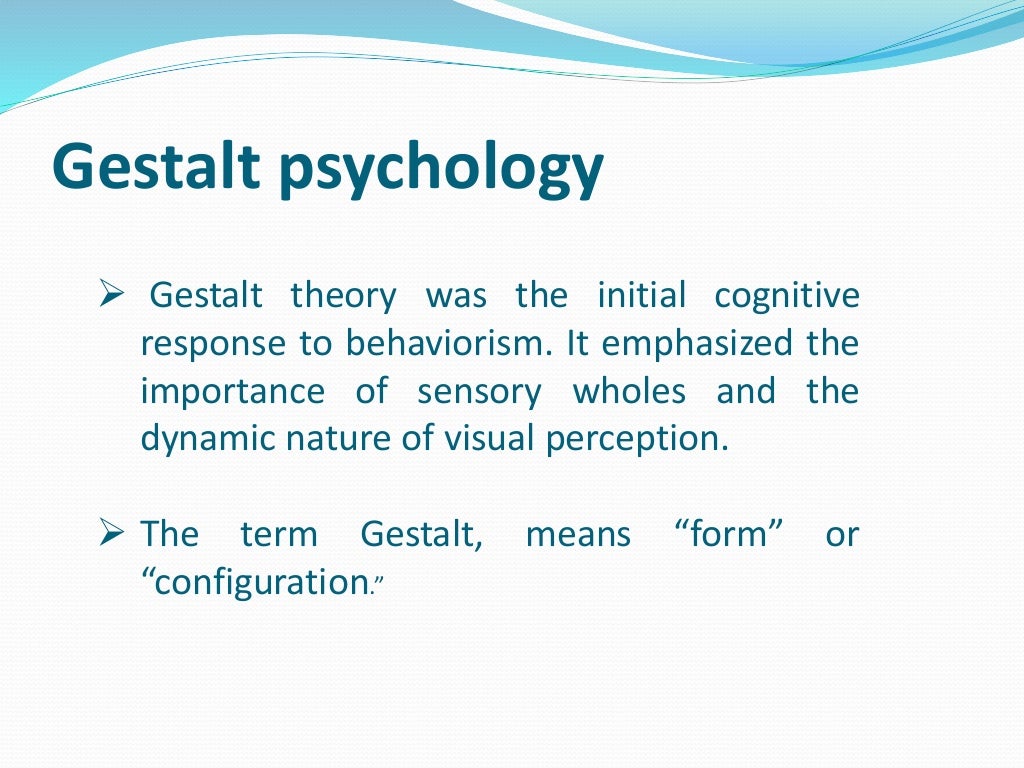 Gestalt psychology

➢ Gestalt theory was the initial cognitive response to behaviorism. It emphasized the importance of sensory wholes and the dynamic nature of visual perception.

➢ The term Gestalt, means “form” or “configuration.”